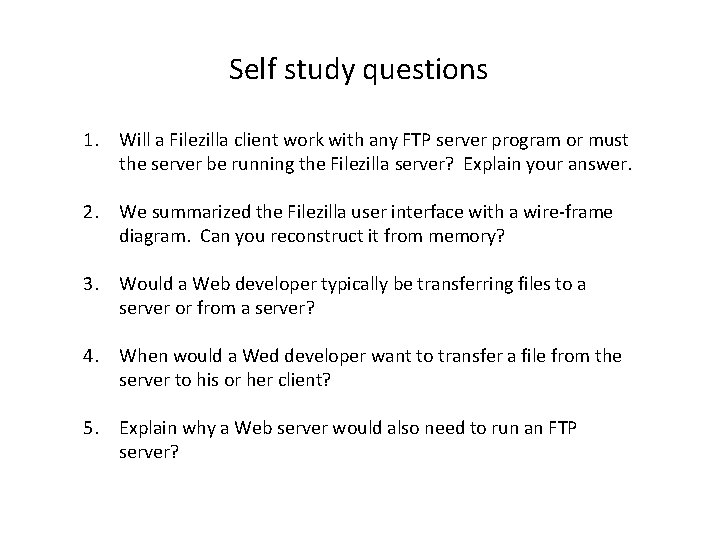 Self study questions

1. Will a Filezilla client work with any FTP server program or must the server be running the Filezilla server? Explain your answer.

2. We summarized the Filezilla user interface with a wire-frame diagram. Can you reconstruct it from memory?

3. Would a Web developer typically be transferring files to a server or from a server?

4. When would a Wed developer want to transfer a file from the server to his or her client?

5. Explain why a Web server would also need to run an FTP server?